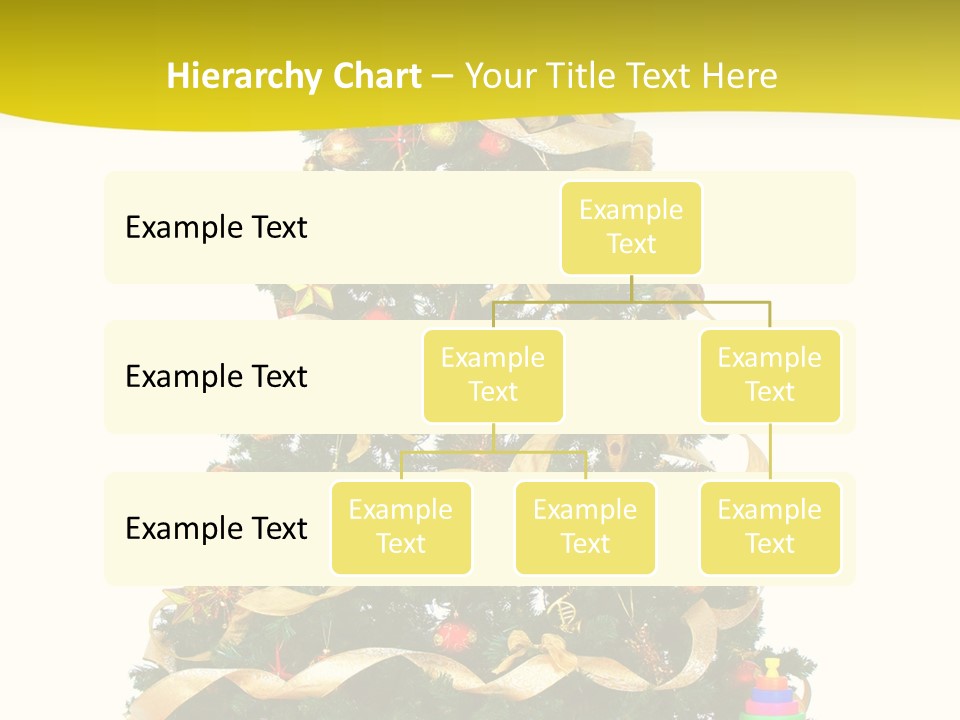 Hierarchy Chart – Your Title Text Here

Example Text

Example Text

Example Text

Example Text

Example Text

Example Text

Example Text

Example Text

Example Text